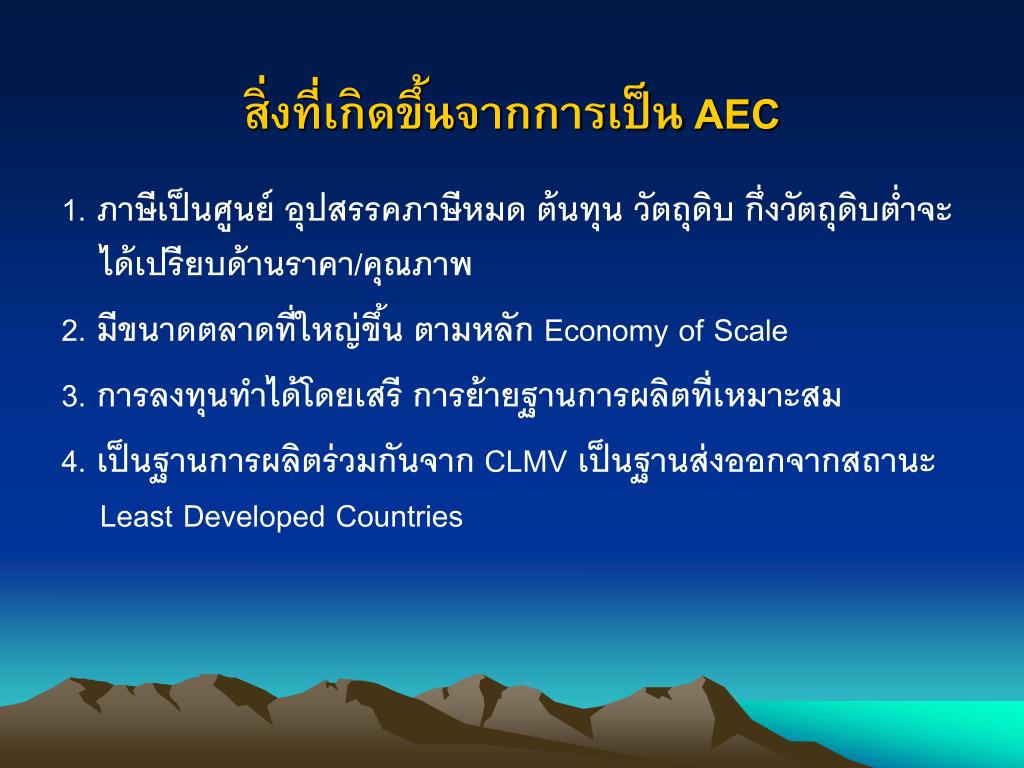 สิ่งที่เกิดขึ้นจากการเป็น AEC

1. ภาษีเป็นศูนย์ อุปสรรคภาษีหมด ต้นทุน วัตถุดิบ กึ่งวัตถุดิบต่ำจะได้เปรียบด้านราคา/คุณภาพ

2. มีขนาดตลาดที่ใหญ่ขึ้น ตามหลัก Economy of Scale

3. การลงทุนทำได้โดยเสรี การย้ายฐานการผลิตที่เหมาะสม

4. เป็นฐานการผลิตร่วมกันจาก CLMV เป็นฐานส่งออกจากสถานะ Least Developed Countries